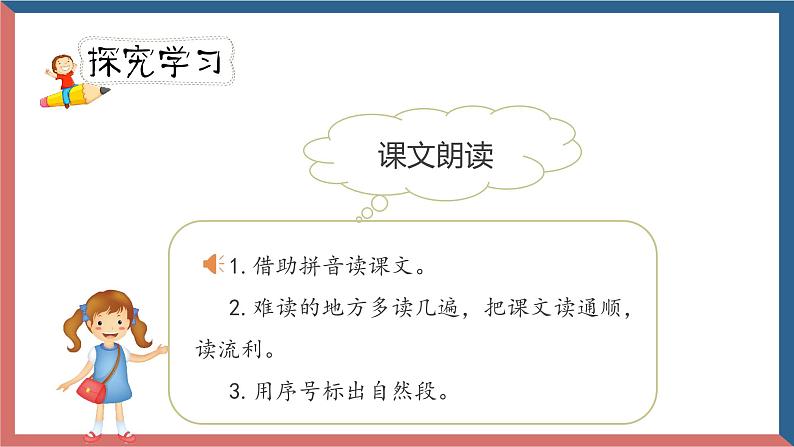 探究学习

课文朗读

1. 借助拼音读课文。

2. 难读的地方多读几遍，把课文读通顺，读流利。

3. 用序号标出自然段。